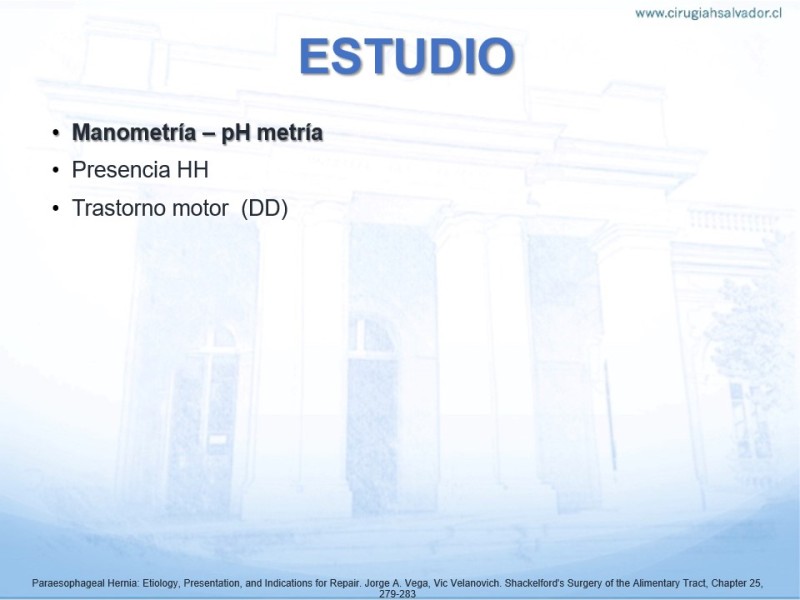 www.cirugiahsalvador.cl

ESTUDIO

• Manometría – pH metría
• Presencia HH
• Trastorno motor (DD)

Paraesophageal Hernia: Etiology, Presentation, and Indications for Repair. Jorge A. Vega, Vic Velanovich. Shackelford's Surgery of the Alimentary Tract, Chapter 25, 279-283